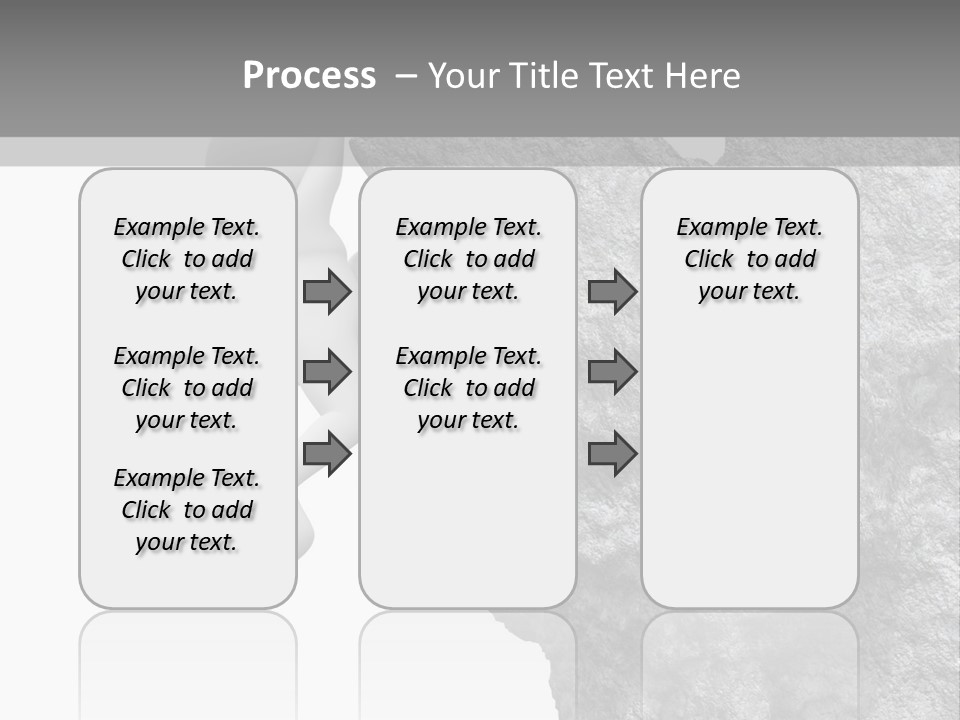 Process – Your Title Text Here

Example Text. Click to add your text.

Example Text. Click to add your text.

Example Text. Click to add your text.

Example Text. Click to add your text.

Example Text. Click to add your text.

Example Text. Click to add your text.